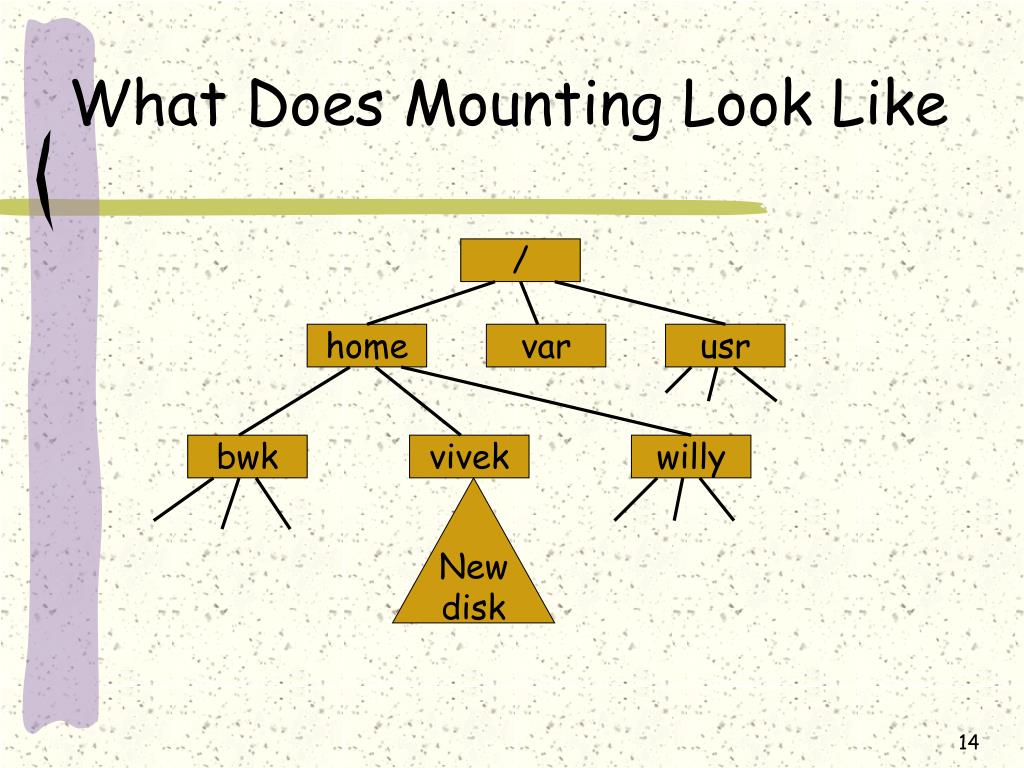 What Does Mounting Look Like

/

home

var

usr

bwk

vivek

willy

New disk

14